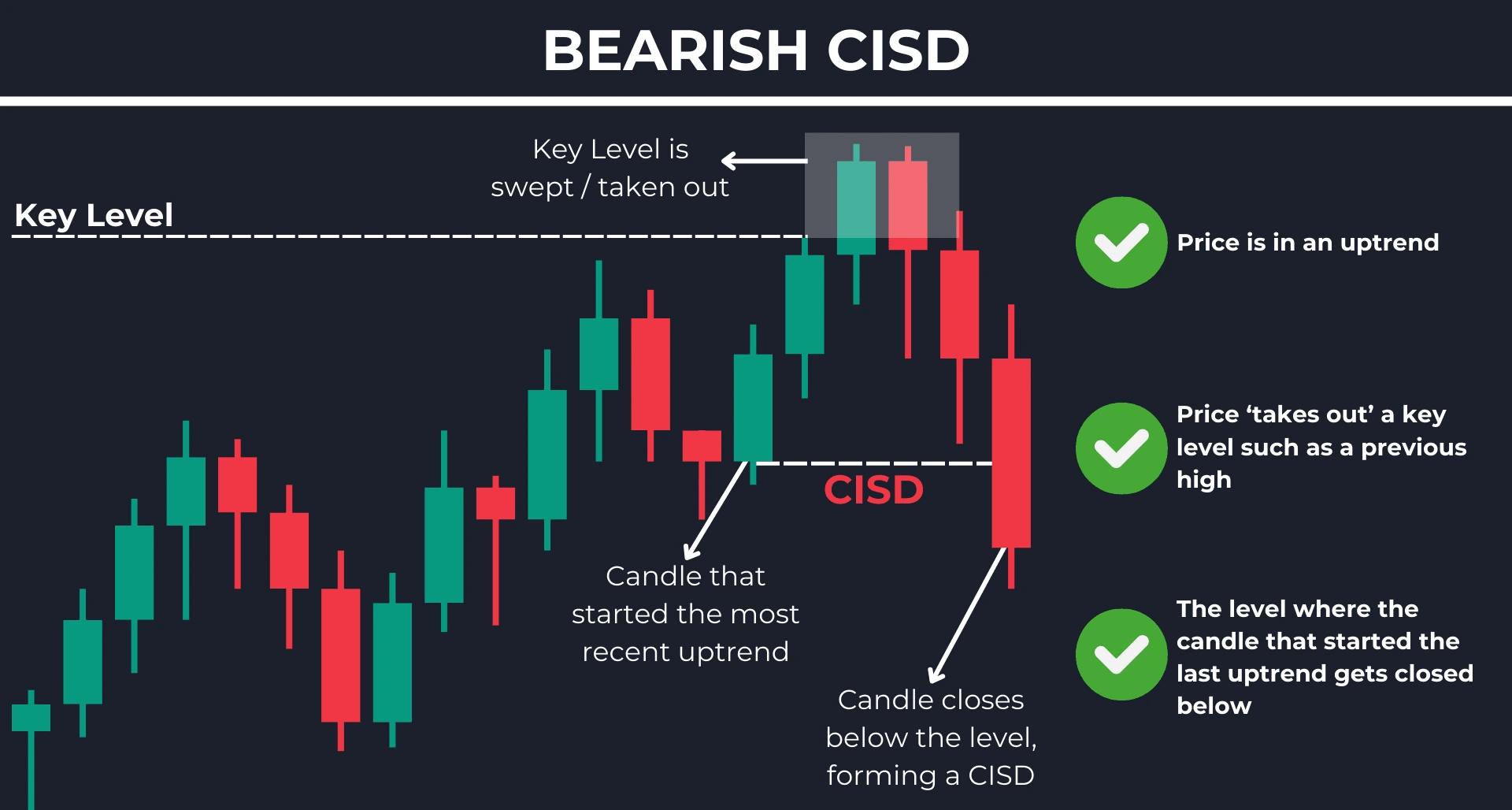 BEARISH CISD

Key Level is swept / taken out

Key Level

CISD

Candle that started the most recent uptrend

Candle closes below the level, forming a CISD

Price is in an uptrend

Price ‘takes out’ a key level such as a previous high

The level where the candle that started the last uptrend gets closed below